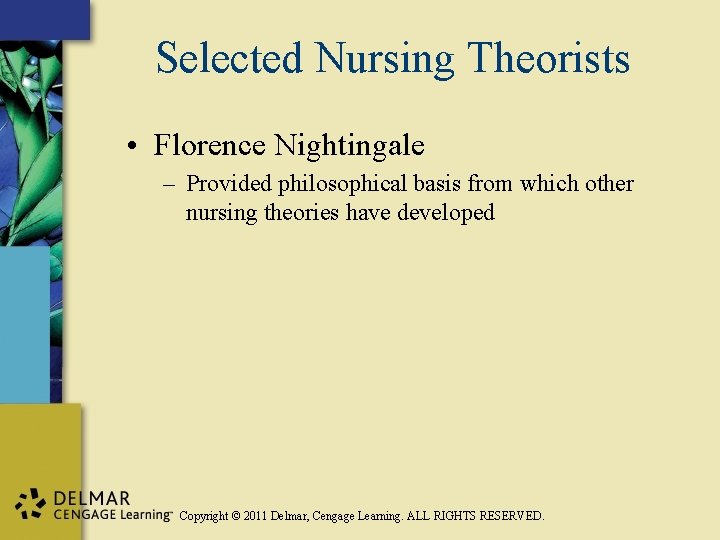 Selected Nursing Theorists

• Florence Nightingale
– Provided philosophical basis from which other nursing theories have developed

DELMAR
CENGAGE Learning™ Copyright © 2011 Delmar, Cengage Learning. ALL RIGHTS RESERVED.